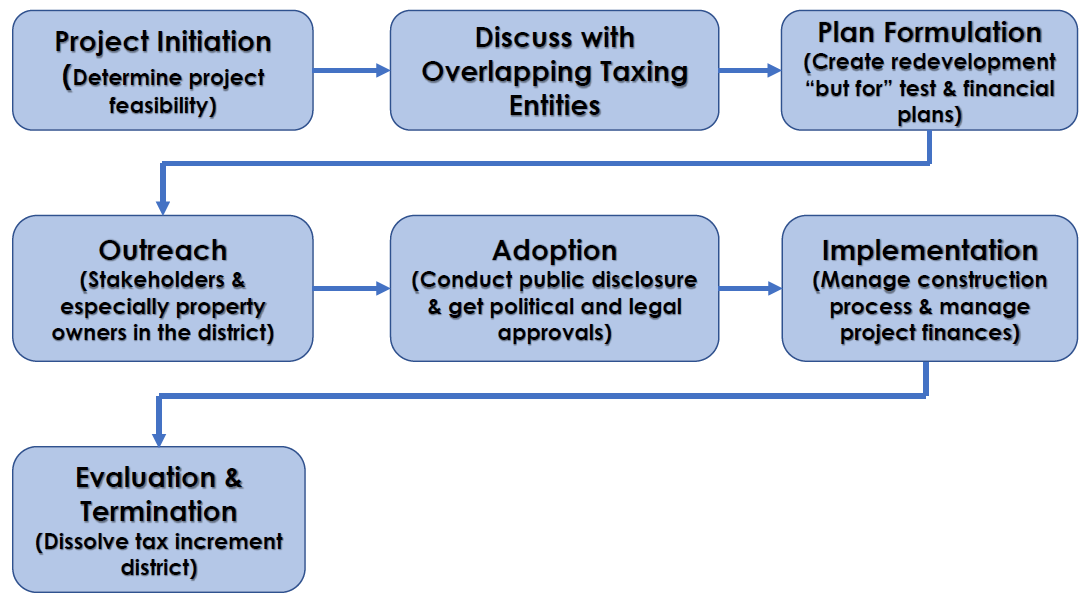 Project Initiation
(Determine project feasibility)

Discuss with Overlapping Taxing Entities

Plan Formulation
(Create redevelopment "but for" test & financial plans)

Outreach
(Stakeholders & especially property owners in the district)

Adoption
(Conduct public disclosure & get political and legal approvals)

Implementation
(Manage construction process & manage project finances)

Evaluation & Termination
(Dissolve tax increment district)